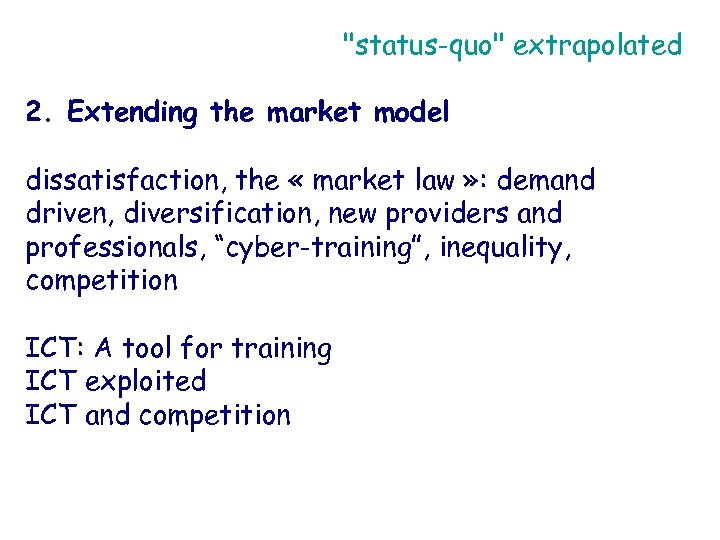 "status-quo" extrapolated

2. Extending the market model

dissatisfaction, the « market law »: demand driven, diversification, new providers and professionals, “cyber-training”, inequality, competition

ICT: A tool for training
ICT exploited
ICT and competition